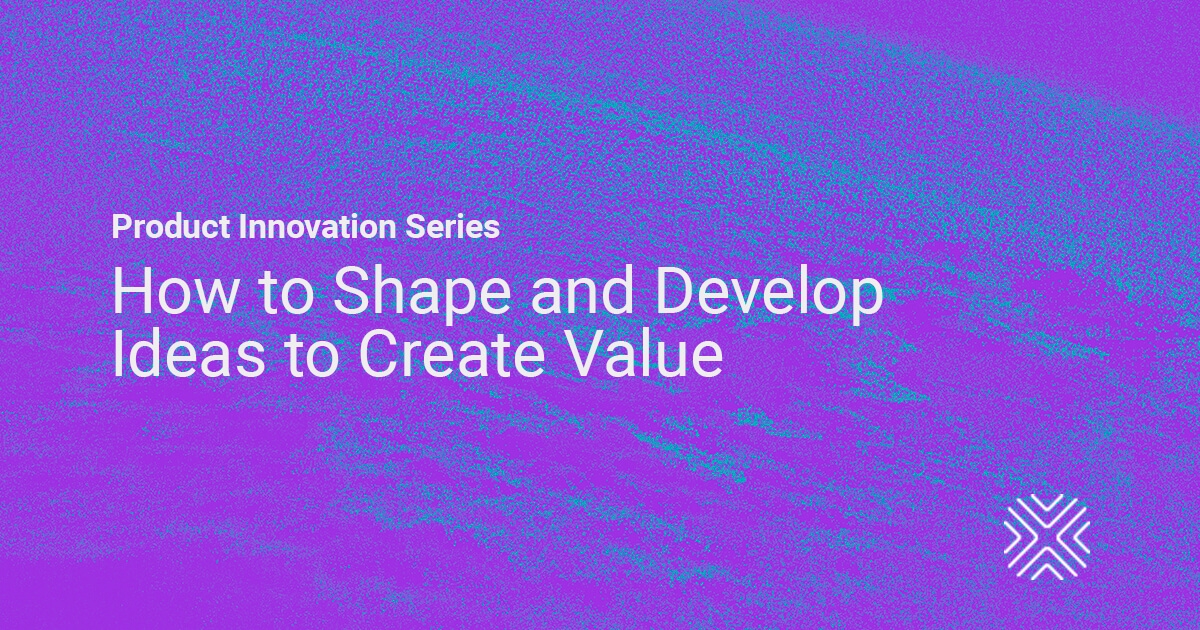 Product Innovation Series

How to Shape and Develop Ideas to Create Value